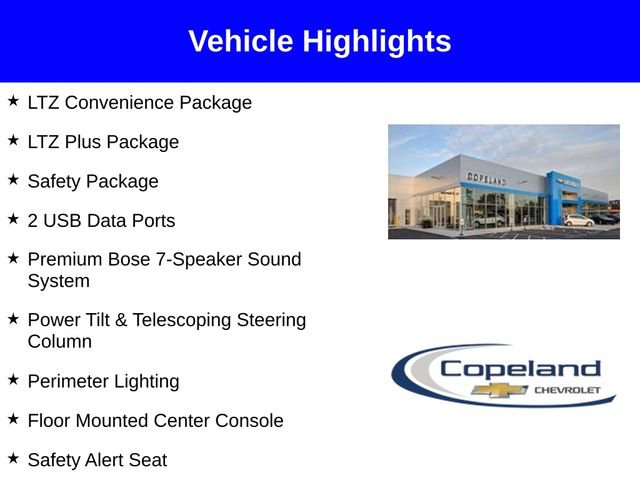 Vehicle Highlights

★ LTZ Convenience Package

★ LTZ Plus Package

★ Safety Package

★ 2 USB Data Ports

★ Premium Bose 7-Speaker Sound System

★ Power Tilt & Telescoping Steering Column

★ Perimeter Lighting

★ Floor Mounted Center Console

★ Safety Alert Seat

COPELAND

Copeland
CHEVROLET